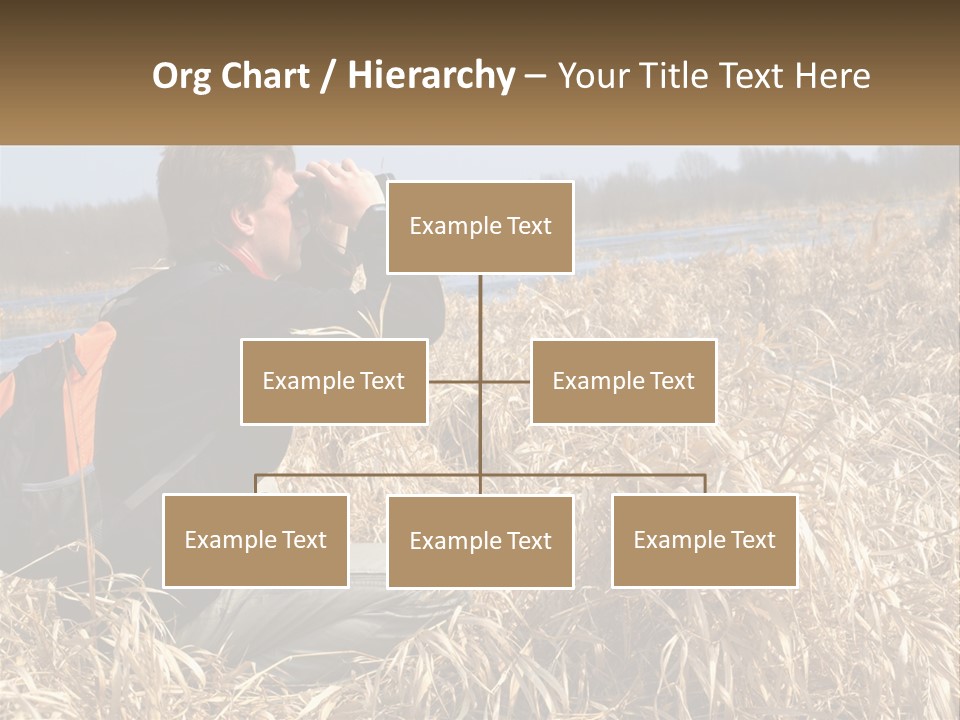 Org Chart / Hierarchy – Your Title Text Here

Example Text

Example Text

Example Text

Example Text

Example Text

Example Text